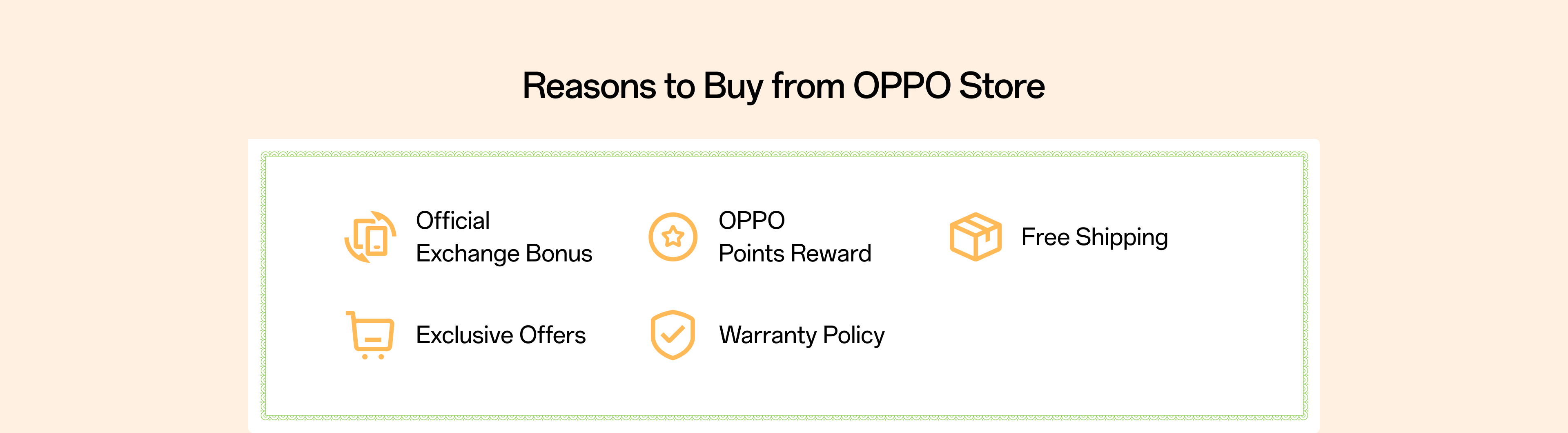 Reasons to Buy from OPPO Store

Official Exchange Bonus

OPPO Points Reward

Free Shipping

Exclusive Offers

Warranty Policy